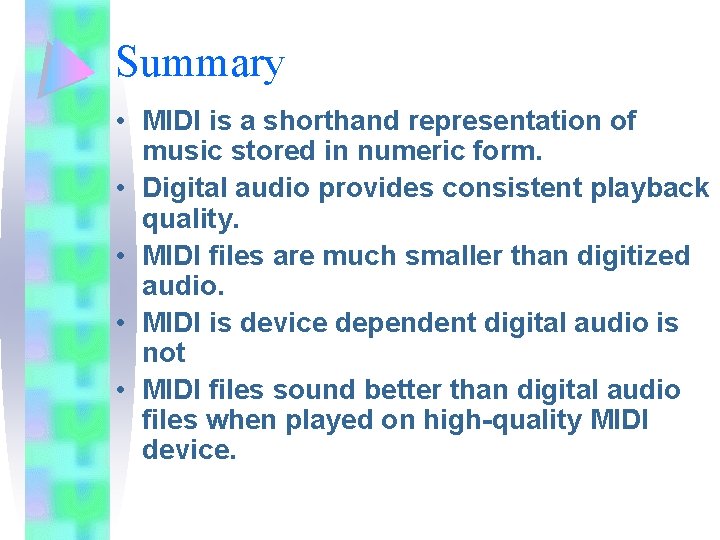 Summary

• MIDI is a shorthand representation of music stored in numeric form.
• Digital audio provides consistent playback quality.
• MIDI files are much smaller than digitized audio.
• MIDI is device dependent digital audio is not
• MIDI files sound better than digital audio files when played on high-quality MIDI device.